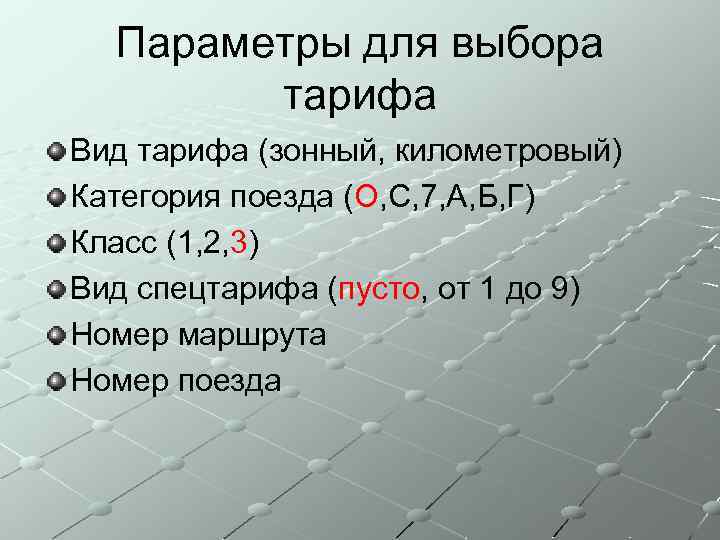 Параметры для выбора тарифа

Вид тарифа (зонный, километровый)
Категория поезда (О,С,7,А,Б,Г)
Класс (1,2,3)
Вид спецтарифа (пусто, от 1 до 9)
Номер маршрута
Номер поезда